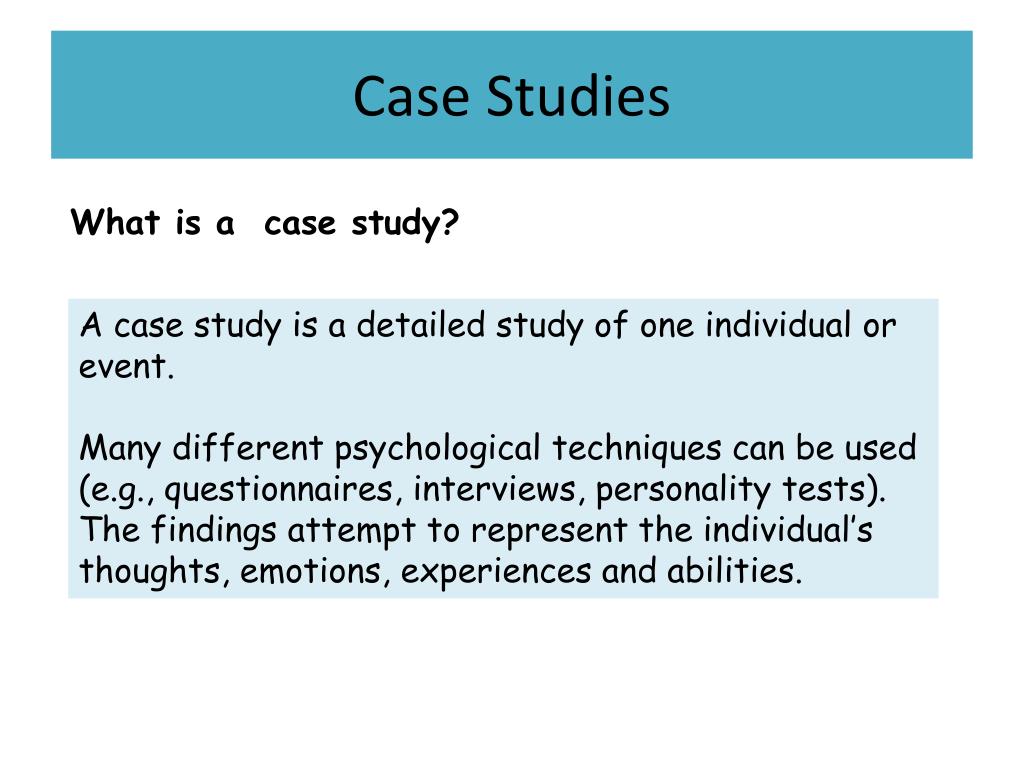 Case Studies

What is a  case study?

A case study is a detailed study of one individual or event.

Many different psychological techniques can be used (e.g., questionnaires, interviews, personality tests). The findings attempt to represent the individual's thoughts, emotions, experiences and abilities.